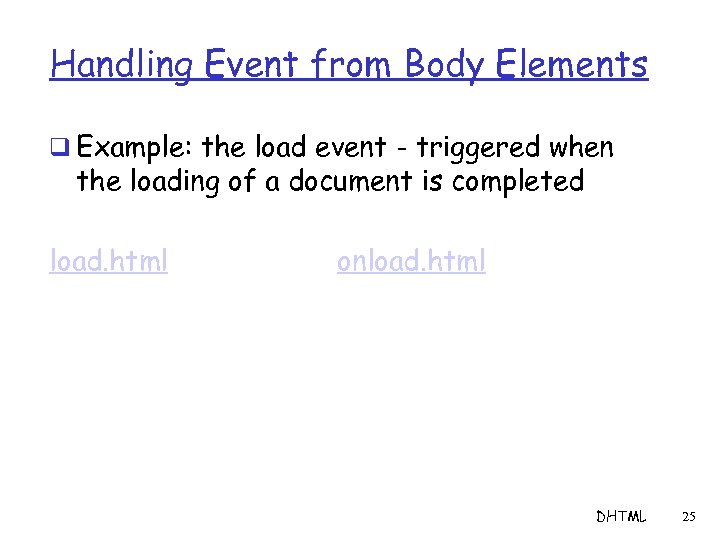 Handling Event from Body Elements

❑ Example: the load event - triggered when the loading of a document is completed

load.html

onload.html

DHTML 25